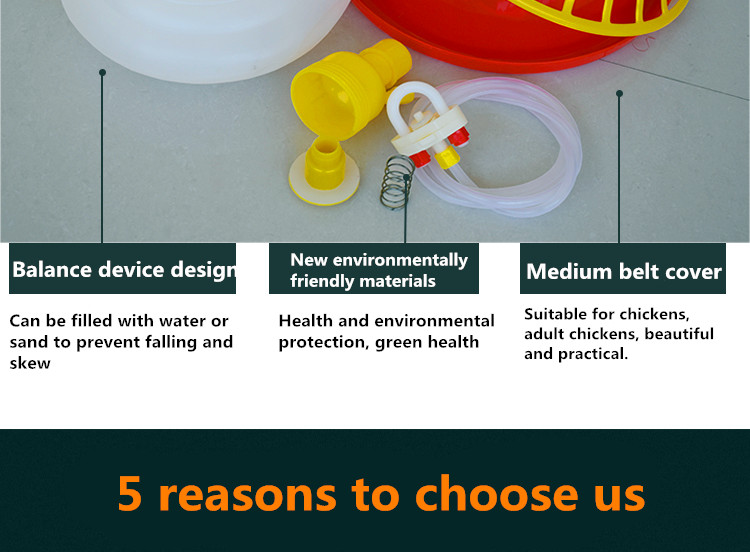 Balance device design

Can be filled with water or sand to prevent falling and skew

New environmentally friendly materials

Health and environmental protection, green health

Medium belt cover

Suitable for chickens, adult chickens, beautiful and practical.

5 reasons to choose us